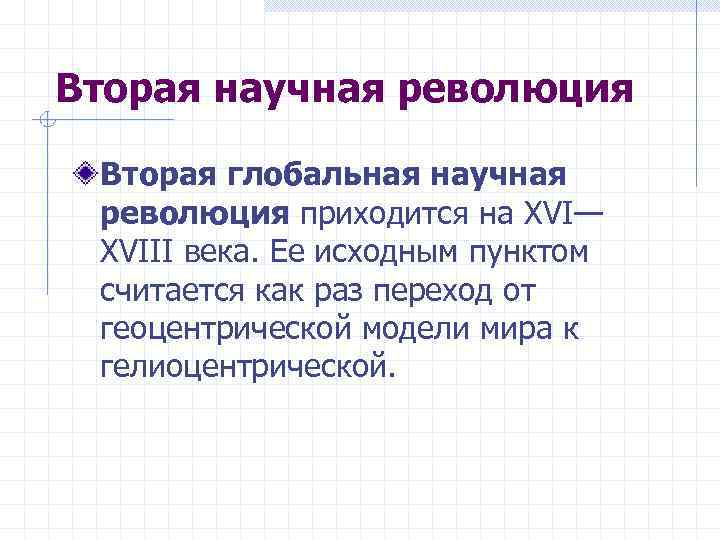 Вторая научная революция

Вторая глобальная научная революция приходится на XVI—XVIII века. Ее исходным пунктом считается как раз переход от геоцентрической модели мира к гелиоцентрической.